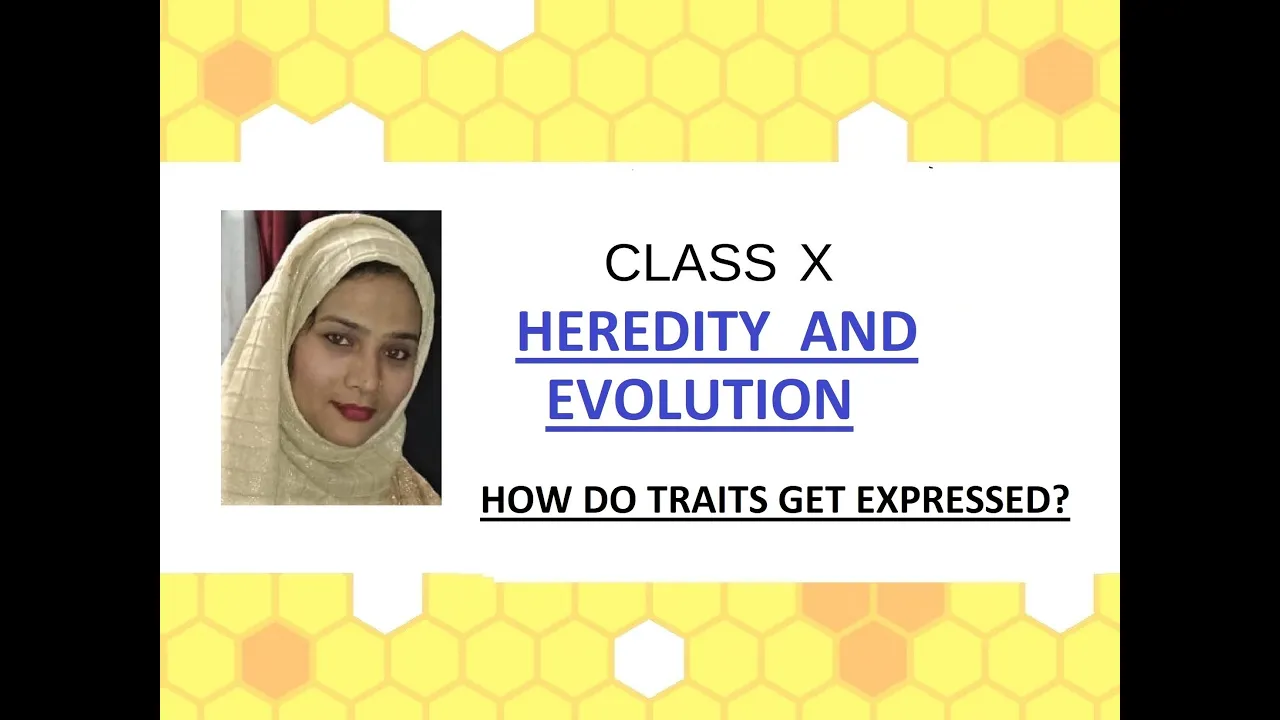 CLASS X

HEREDITY AND EVOLUTION

HOW DO TRAITS GET EXPRESSED?